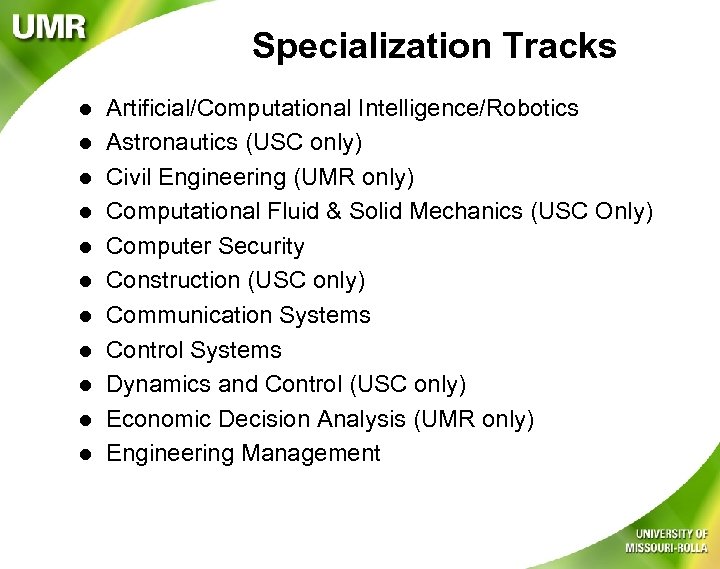 UMR

Specialization Tracks

- Artificial/Computational Intelligence/Robotics
- Astronautics (USC only)
- Civil Engineering (UMR only)
- Computational Fluid & Solid Mechanics (USC Only)
- Computer Security
- Construction (USC only)
- Communication Systems
- Control Systems
- Dynamics and Control (USC only)
- Economic Decision Analysis (UMR only)
- Engineering Management

UNIVERSITY OF MISSOURI-ROLLA